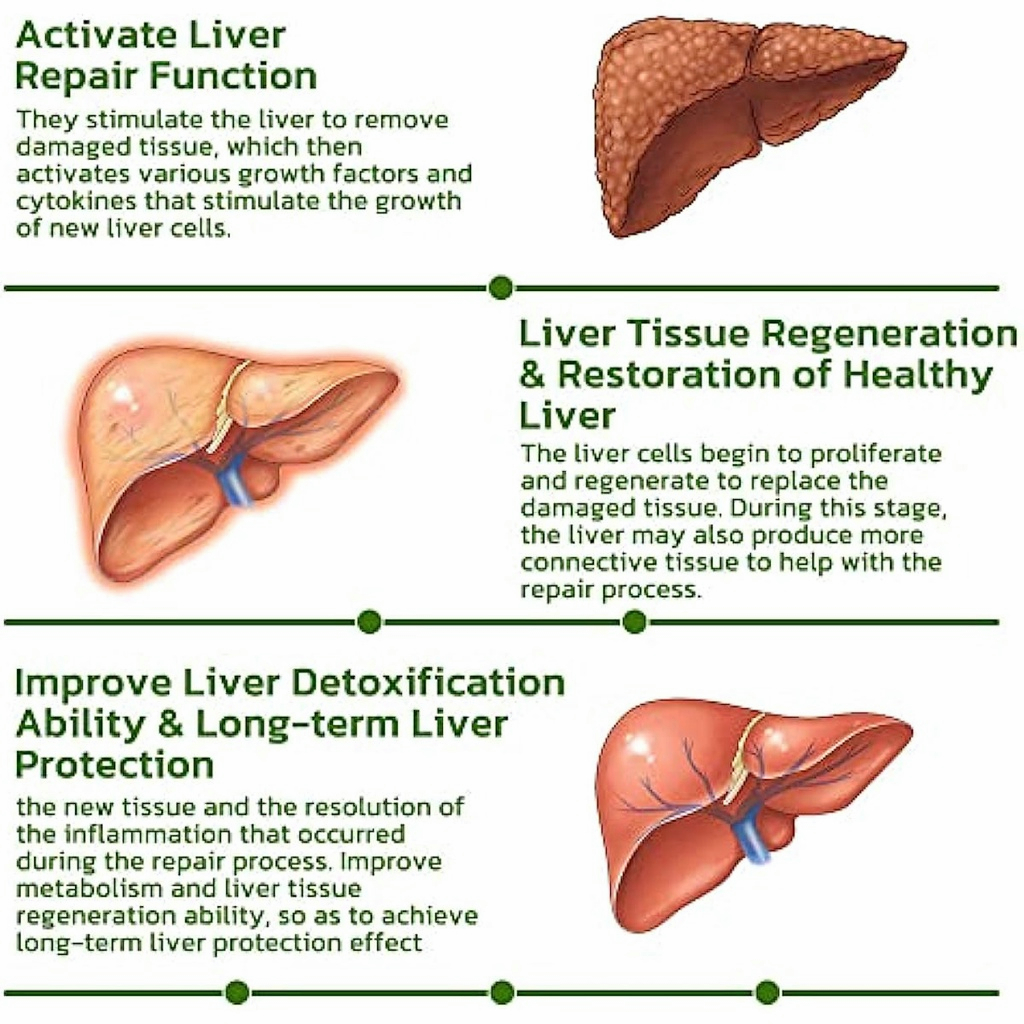 Activate Liver Repair Function

They stimulate the liver to remove damaged tissue, which then activates various growth factors and cytokines that stimulate the growth of new liver cells.

Liver Tissue Regeneration & Restoration of Healthy Liver

The liver cells begin to proliferate and regenerate to replace the damaged tissue. During this stage, the liver may also produce more connective tissue to help with the repair process.

Improve Liver Detoxification Ability & Long-term Liver Protection

the new tissue and the resolution of the inflammation that occurred during the repair process. Improve metabolism and liver tissue regeneration ability, so as to achieve long-term liver protection effect